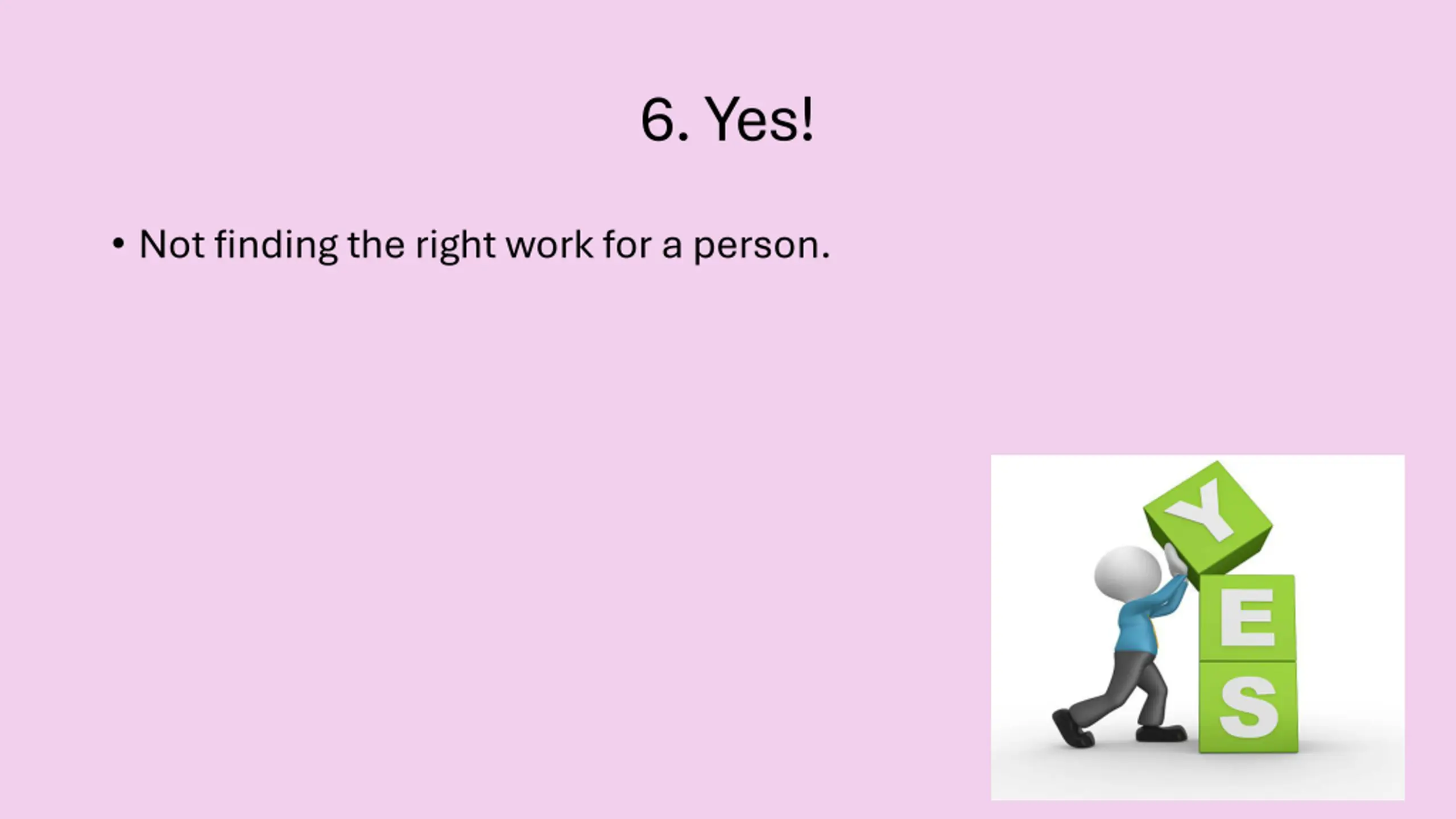 6. Yes!

• Not finding the right work for a person.

Y
E
S